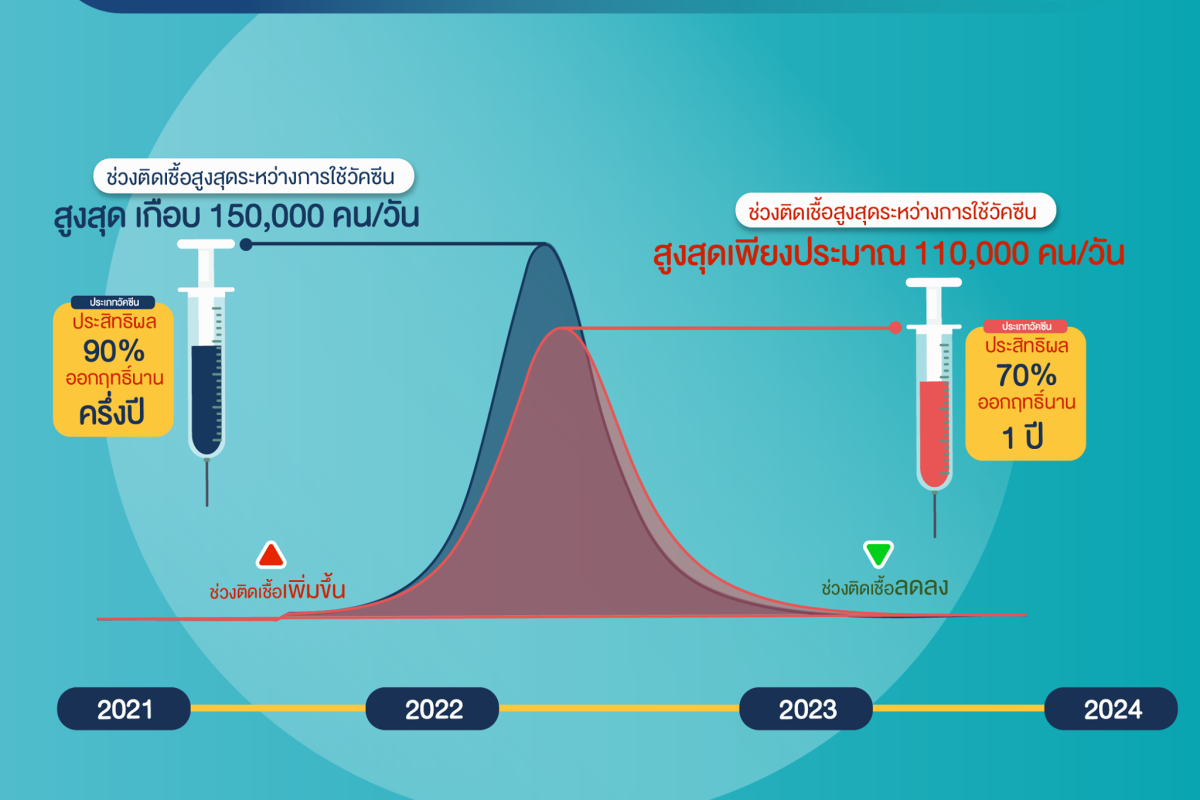 ช่วงติดเชื้อสูงสุดระหว่างการใช้วัคซีน
สูงสุด เกือบ 150,000 คน/วัน

ประเภทวัคซีน
ประสิทธิผล
90%
ออกฤทธิ์นาน
ครึ่งปี

ช่วงติดเชื้อสูงสุดระหว่างการใช้วัคซีน
สูงสุดเพียงประมาณ 110,000 คน/วัน

ประเภทวัคซีน
ประสิทธิผล
70%
ออกฤทธิ์นาน
1 ปี

ช่วงติดเชื้อเพิ่มขึ้น

ช่วงติดเชื้อลดลง

2021
2022
2023
2024